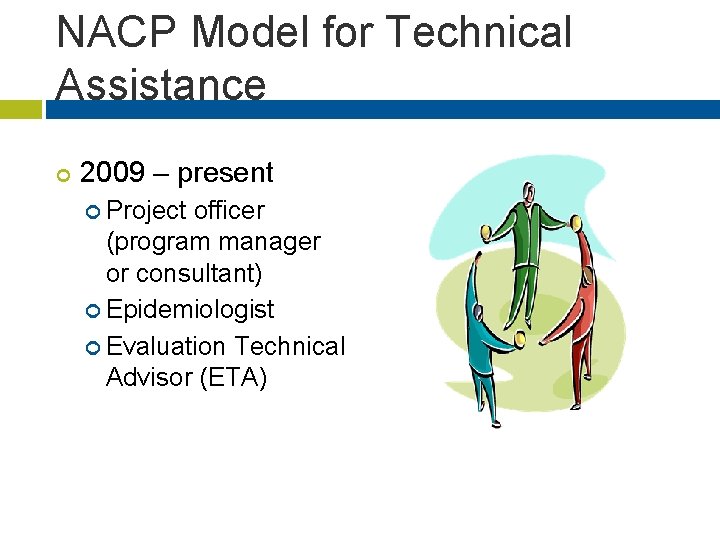 NACP Model for Technical Assistance

2009 – present

Project officer (program manager or consultant)

Epidemiologist

Evaluation Technical Advisor (ETA)